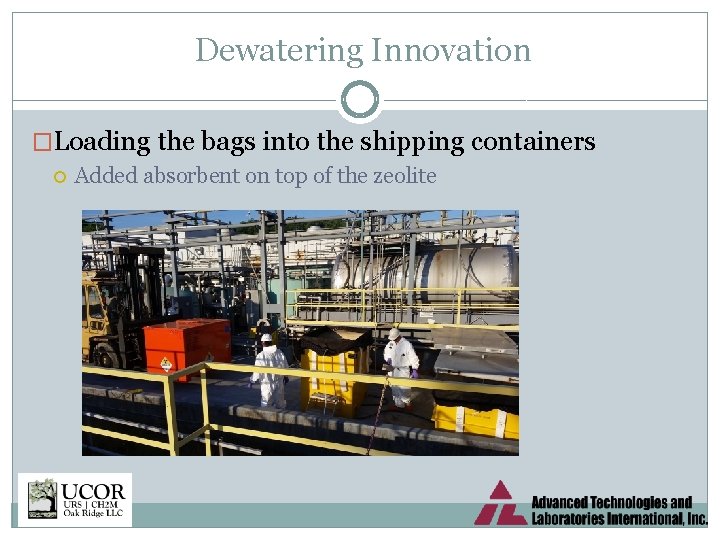 Dewatering Innovation

Loading the bags into the shipping containers

Added absorbent on top of the zeolite

UCOR
URS | CH2M
Oak Ridge LLC

Advanced Technologies and Laboratories International, Inc.